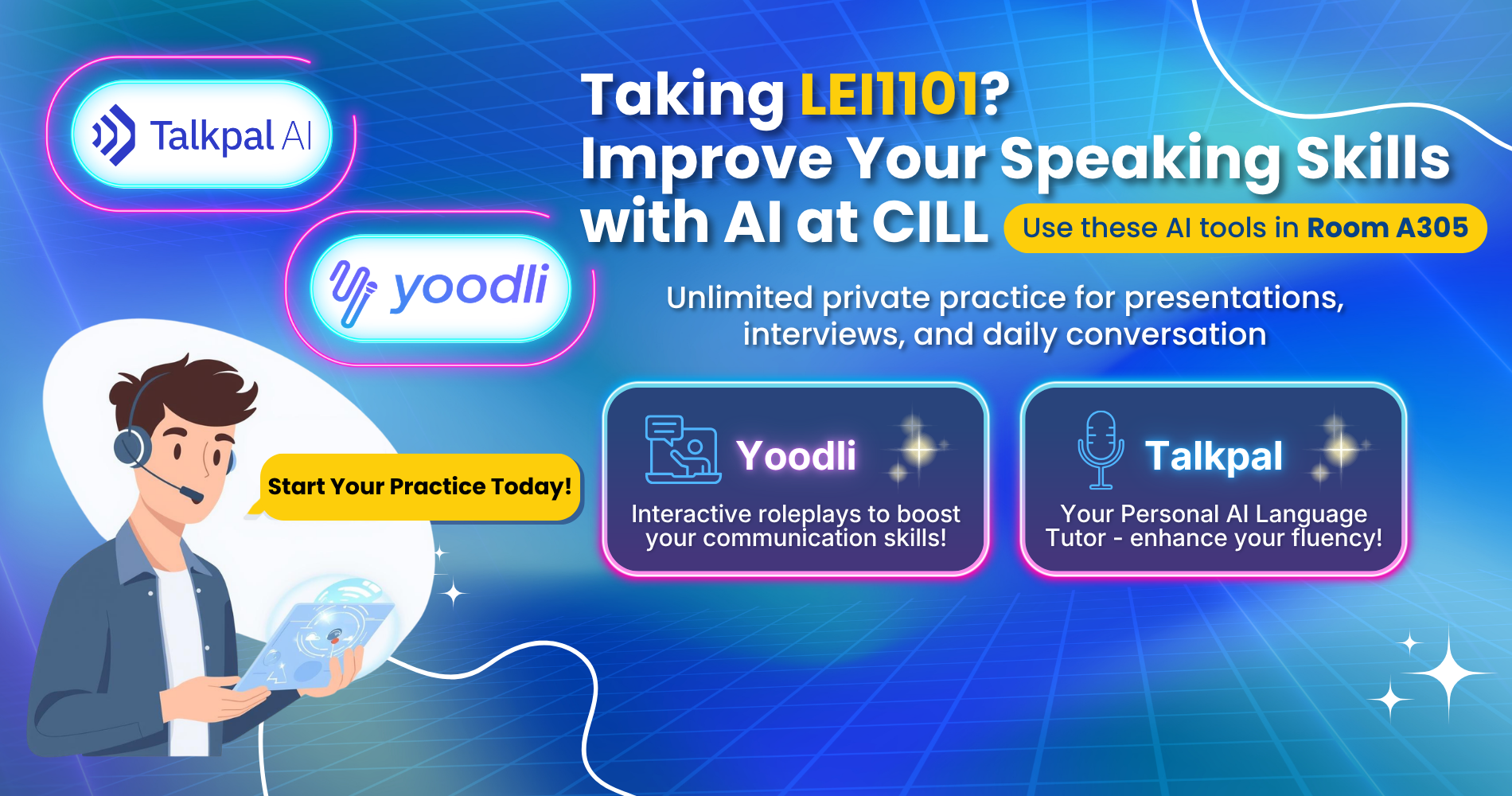 Talkpal AI

yoodli

Taking LEI1101?
Improve Your Speaking Skills with AI at CILL

Use these AI tools in Room A305

Unlimited private practice for presentations, interviews, and daily conversation

Start Your Practice Today!

Yoodli
Interactive roleplays to boost your communication skills!

Talkpal
Your Personal AI Language Tutor - enhance your fluency!